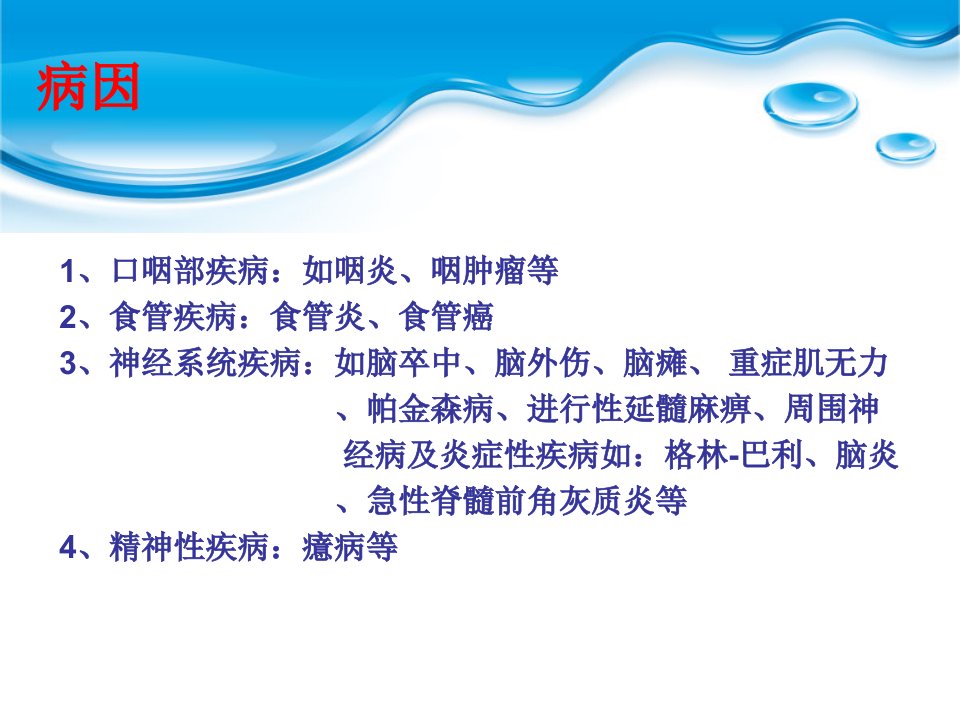 病因

1、口咽部疾病：如咽炎、咽肿瘤等
2、食管疾病：食管炎、食管癌
3、神经系统疾病：如脑卒中、脑外伤、脑瘫、 重症肌无力、帕金森病、进行性延髓麻痹、周围神经病及炎症性疾病如：格林-巴利、脑炎、急性脊髓前角灰质炎等
4、精神性疾病：癔病等